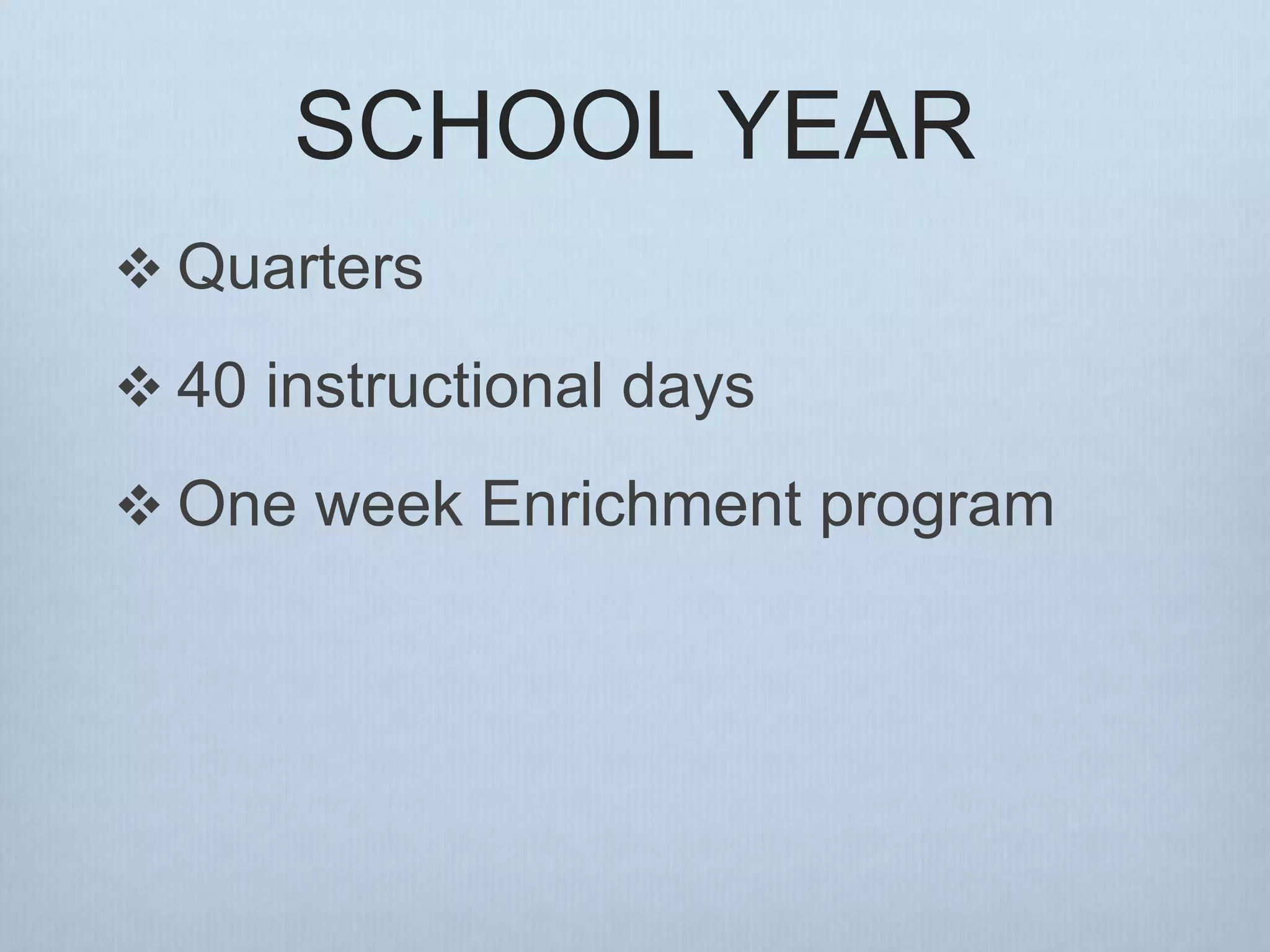 SCHOOL YEAR

❖ Quarters

❖ 40 instructional days

❖ One week Enrichment program